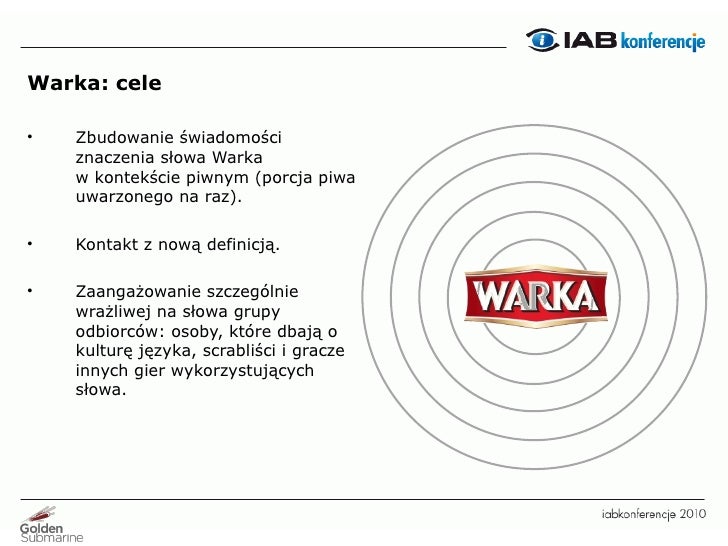 IAB konferencje

Warka: cele

• Zbudowanie świadomości znaczenia słowa Warka w kontekście piwnym (porcja piwa uwarzonego na raz).

• Kontakt z nową definicją.

• Zaangażowanie szczególnie wrażliwej na słowa grupy odbiorców: osoby, które dbają o kulturę języka, scrabliści i gracze innych gier wykorzystujących słowa.

WARKA

Golden Submarine

iabkonferencje 2010